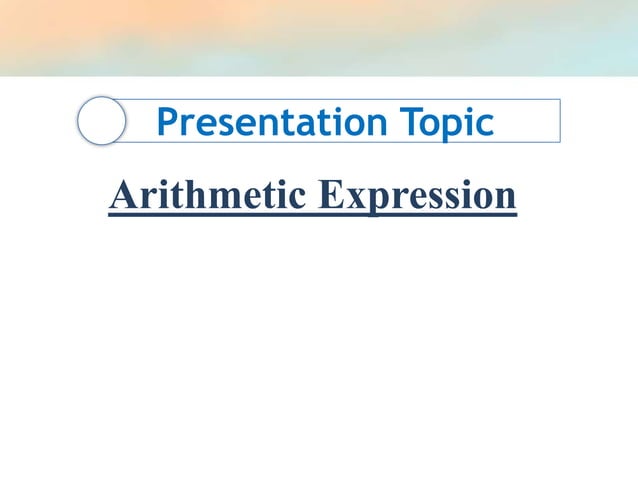 Presentation Topic

Arithmetic Expression